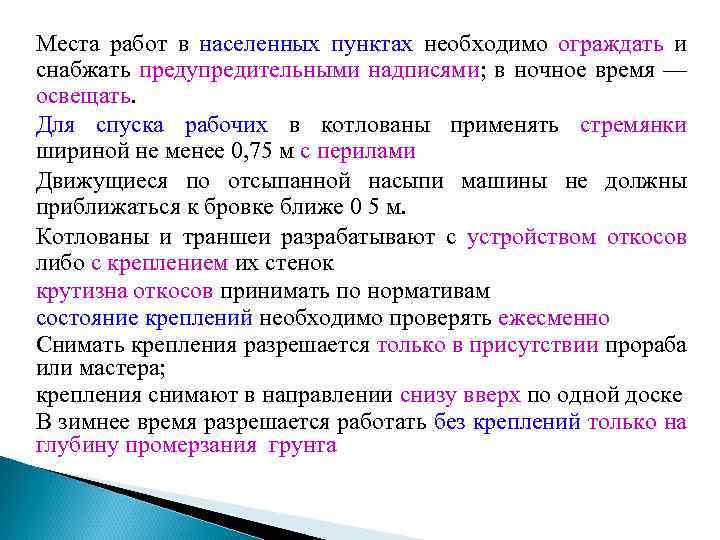 Места работ в населенных пунктах необходимо ограждать и снабжать предупредительными надписями; в ночное время — освещать.

Для спуска рабочих в котлованы применять стремянки шириной не менее 0,75 м с перилами

Движущиеся по отсыпанной насыпи машины не должны приближаться к бровке ближе 0 5 м.

Котлованы и траншеи разрабатывают с устройством откосов либо с креплением их стенок

крутизна откосов принимать по нормативам

состояние креплений необходимо проверять ежесменно

Снимать крепления разрешается только в присутствии прораба или мастера;

крепления снимают в направлении снизу вверх по одной доске

В зимнее время разрешается работать без креплений только на глубину промерзания грунта